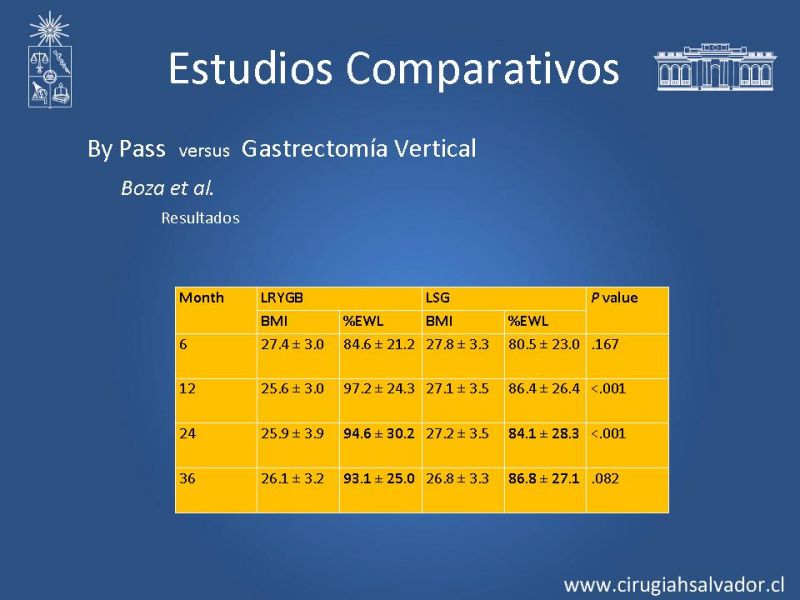 Estudios Comparativos

By Pass versus Gastrectomía Vertical

Boza et al.

Resultados

| Month | LRYGB | | LSG | | P value |
|---|---|---|---|---|---|
| | BMI | %EWL | BMI | %EWL | |
| 6 | 27.4 ± 3.0 | 84.6 ± 21.2 | 27.8 ± 3.3 | 80.5 ± 23.0 | .167 |
| 12 | 25.6 ± 3.0 | 97.2 ± 24.3 | 27.1 ± 3.5 | 86.4 ± 26.4 | <.001 |
| 24 | 25.9 ± 3.9 | 94.6 ± 30.2 | 27.2 ± 3.5 | 84.1 ± 28.3 | <.001 |
| 36 | 26.1 ± 3.2 | 93.1 ± 25.0 | 26.8 ± 3.3 | 86.8 ± 27.1 | .082 |

www.cirugiahsalvador.cl